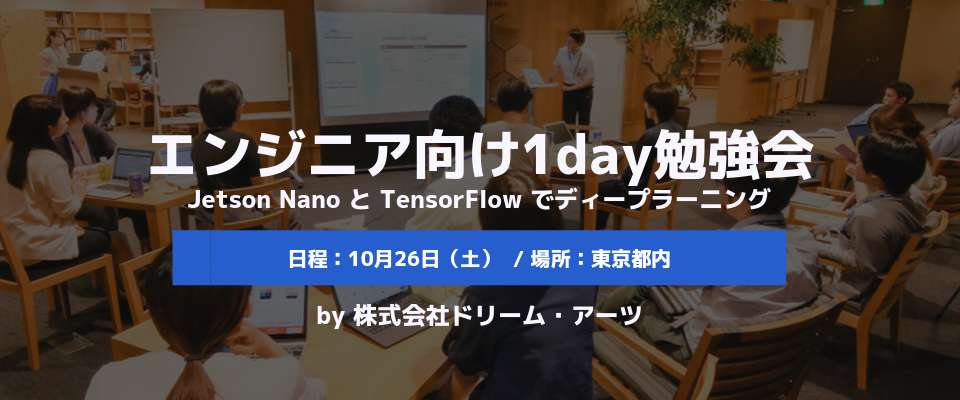 エンジニア向け1day勉強会

Jetson Nano と TensorFlow でディープラーニング

日程：10月26日（土） / 場所：東京都内

by 株式会社ドリーム・アーツ